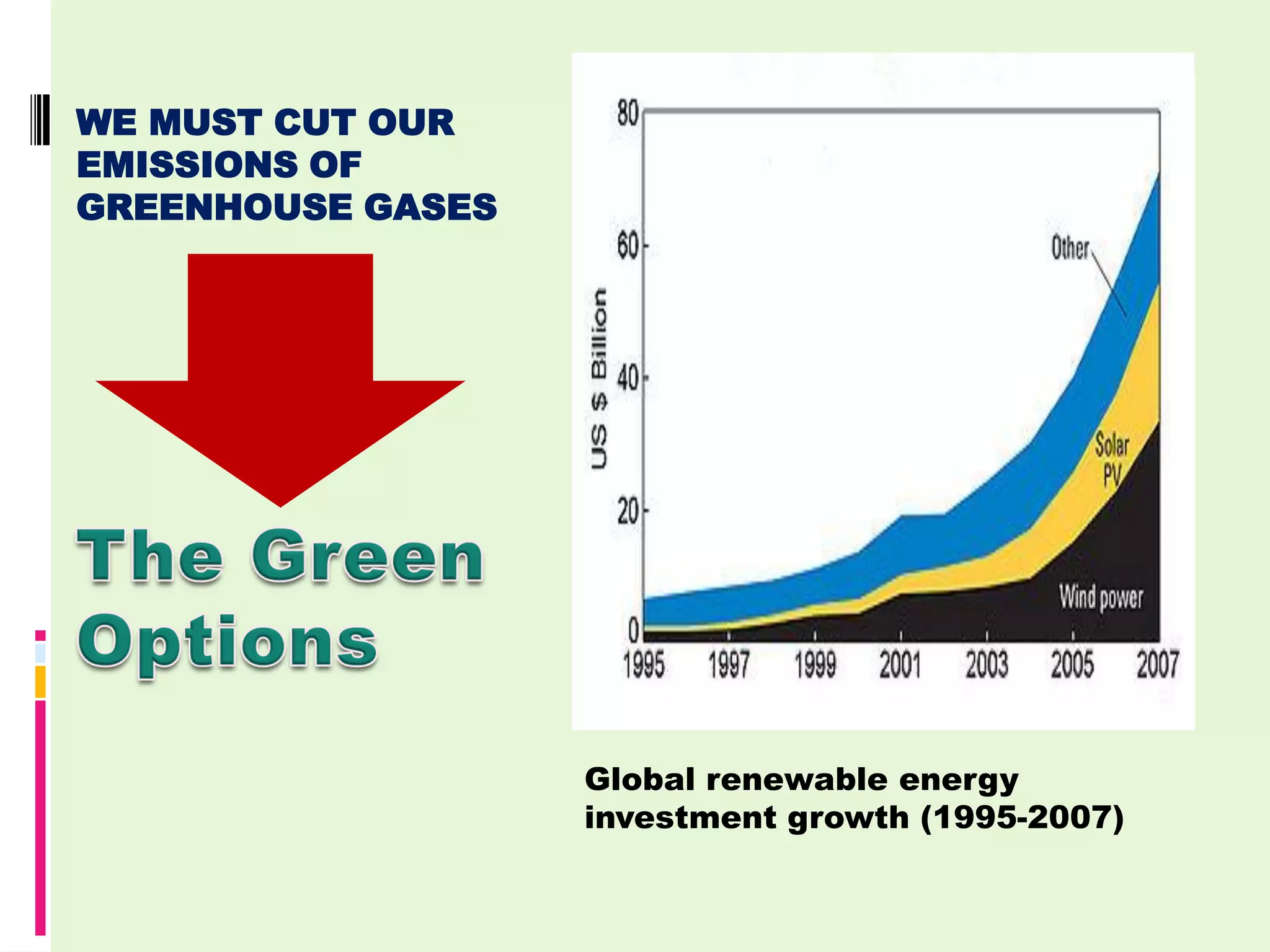 WE MUST CUT OUR EMISSIONS OF GREENHOUSE GASES

The Green Options

80
60
40
20
0
US $ Billion
Other
Solar PV
Wind power
1995
1997
1999
2001
2003
2005
2007

Global renewable energy investment growth (1995-2007)